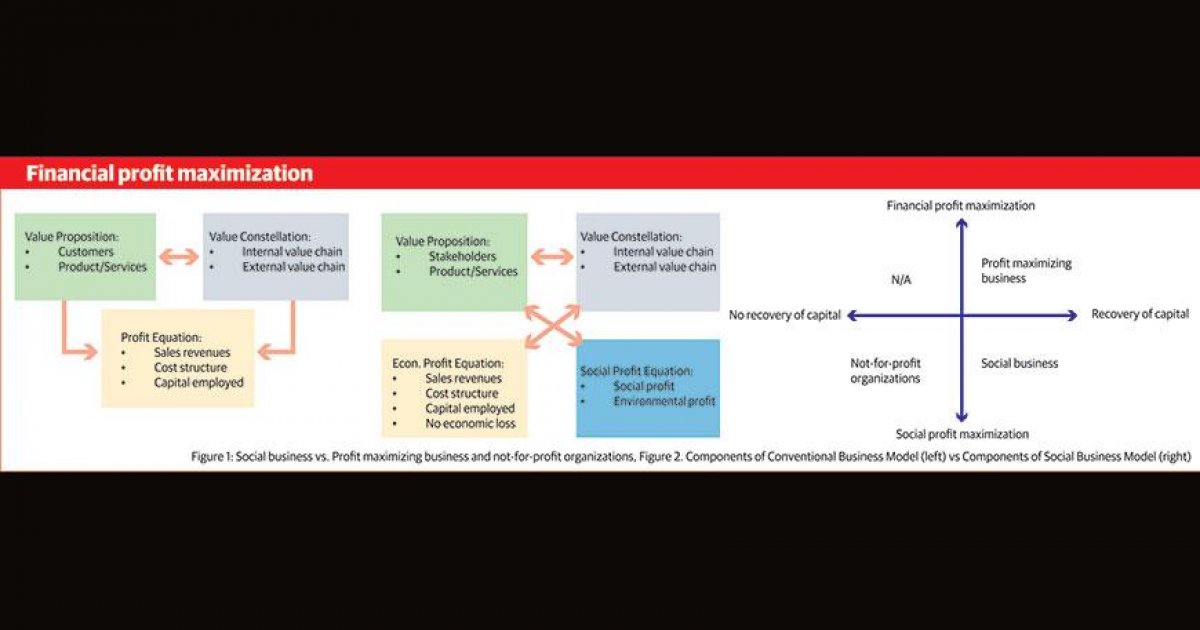 Financial profit maximization

Value Proposition:
• Customers
• Product/Services

Value Constellation:
• Internal value chain
• External value chain

Profit Equation:
• Sales revenues
• Cost structure
• Capital employed

Value Proposition:
• Stakeholders
• Product/Services

Value Constellation:
• Internal value chain
• External value chain

Econ. Profit Equation:
• Sales revenues
• Cost structure
• Capital employed
• No economic loss

Social Profit Equation:
• Social profit
• Environmental profit

Financial profit maximization

N/A

Profit maximizing business

No recovery of capital

Recovery of capital

Not-for-profit organizations

Social business

Social profit maximization

Figure 1: Social business vs. Profit maximizing business and not-for-profit organizations, Figure 2. Components of Conventional Business Model (left) vs Components of Social Business Model (right)